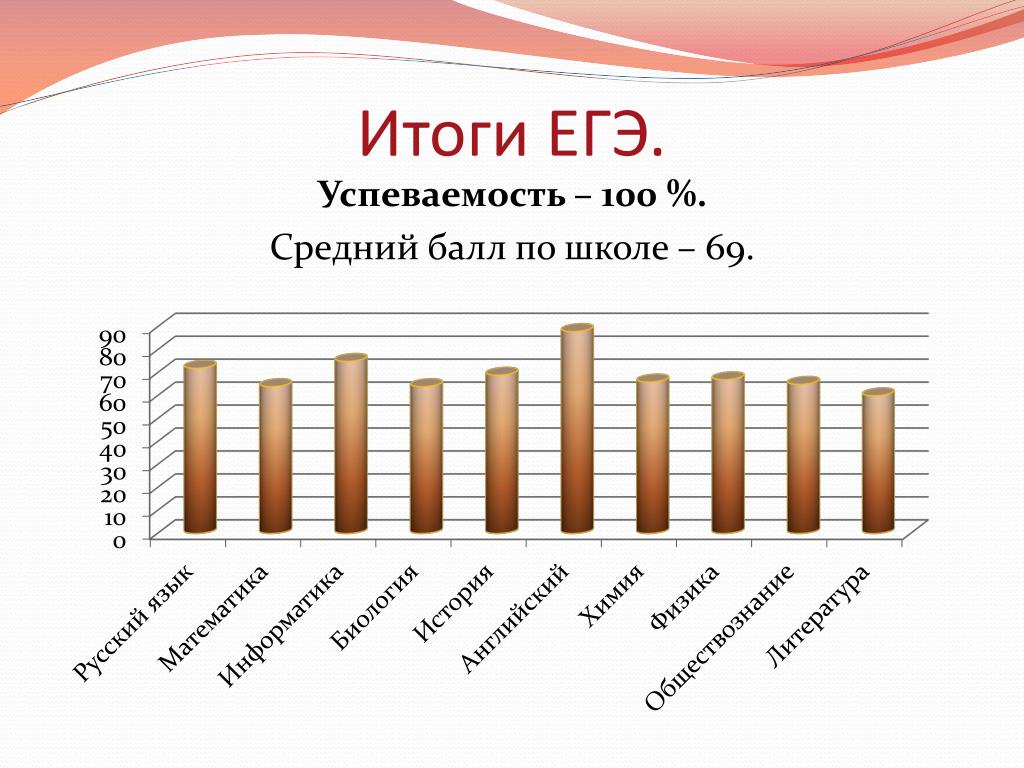 Итоги ЕГЭ.

Успеваемость – 100 %.

Средний балл по школе – 69.

90
80
70
60
50
40
30
20
10
0

Русский язык
Математика
Информатика
Биология
История
Английский
Химия
Физика
Обществознание
Литература